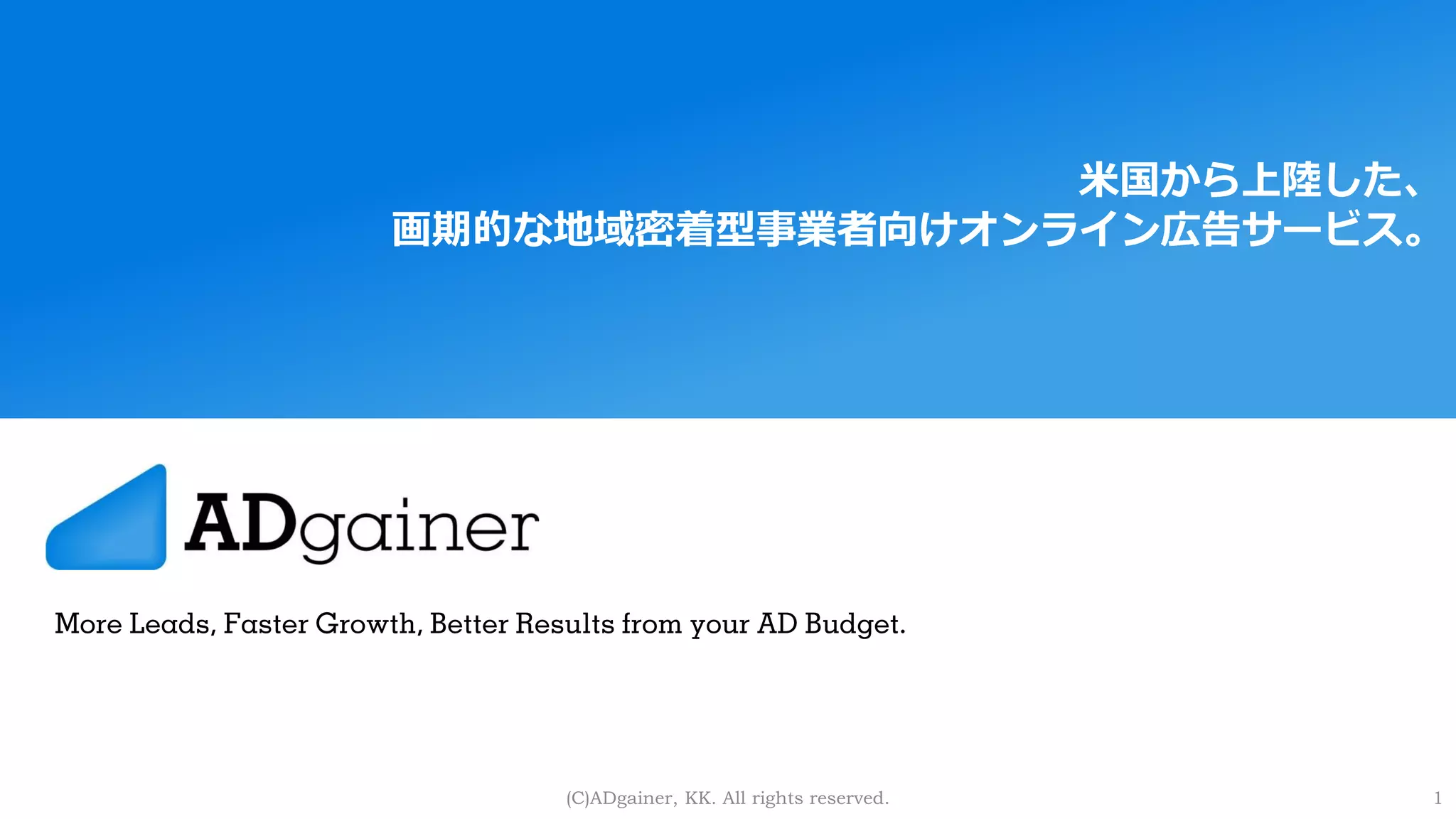 米国から上陸した、
画期的な地域密着型事業者向けオンライン広告サービス。

ADgainer

More Leads, Faster Growth, Better Results from your AD Budget.

(C)ADgainer, KK. All rights reserved.

1